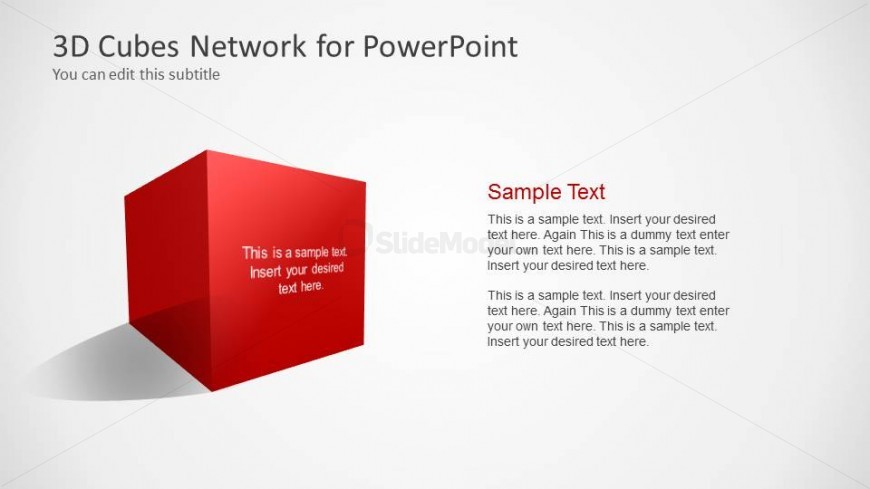 3D Cubes Network for PowerPoint
You can edit this subtitle

This is a sample text. Insert your desired text here.

SlideModel

Sample Text

This is a sample text. Insert your desired text here. Again This is a dummy text enter your own text here. This is a sample text. Insert your desired text here.

This is a sample text. Insert your desired text here. Again This is a dummy text enter your own text here. This is a sample text. Insert your desired text here.